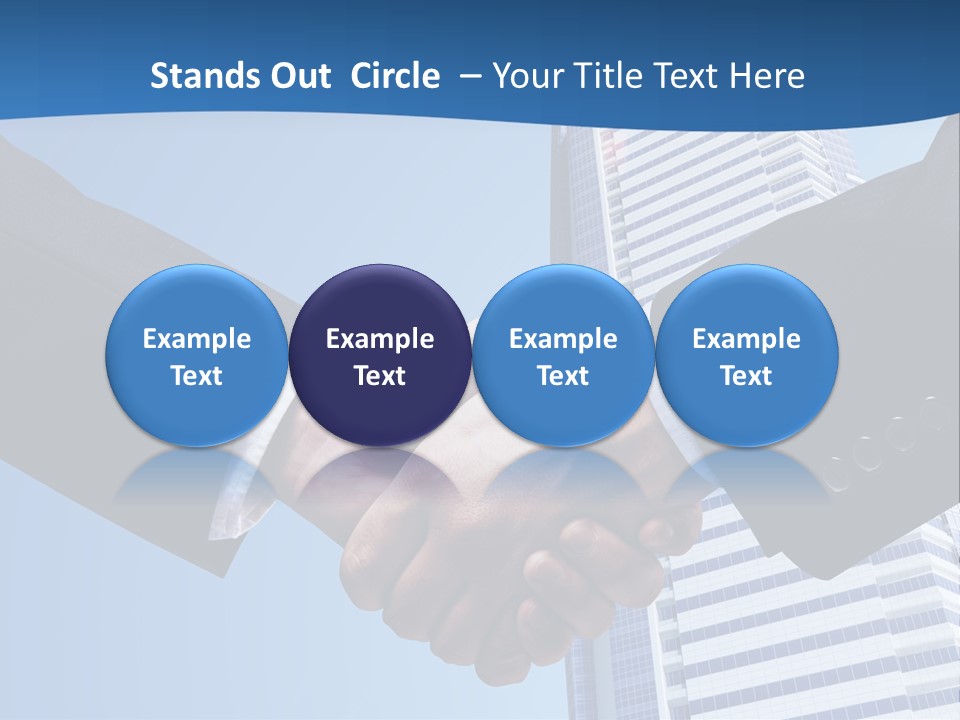 Stands Out Circle – Your Title Text Here

Example Text

Example Text

Example Text

Example Text